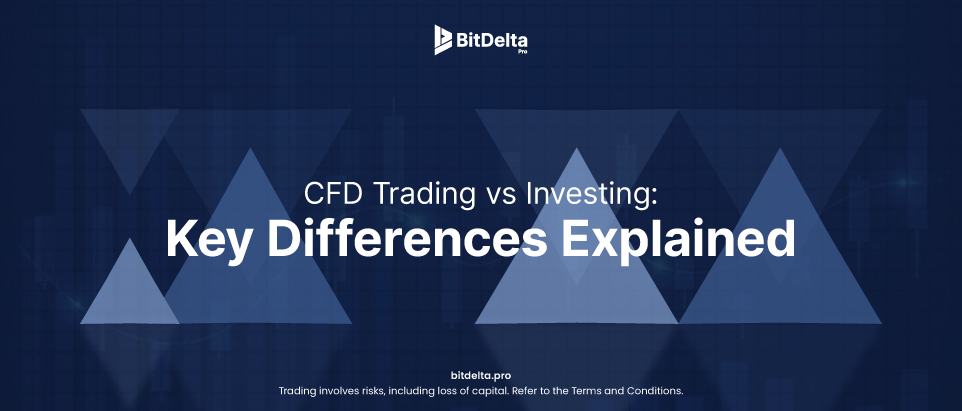 BitDelta
Pro

CFD Trading vs Investing:
Key Differences Explained

bitdelta.pro
Trading involves risks, including loss of capital. Refer to the Terms and Conditions.